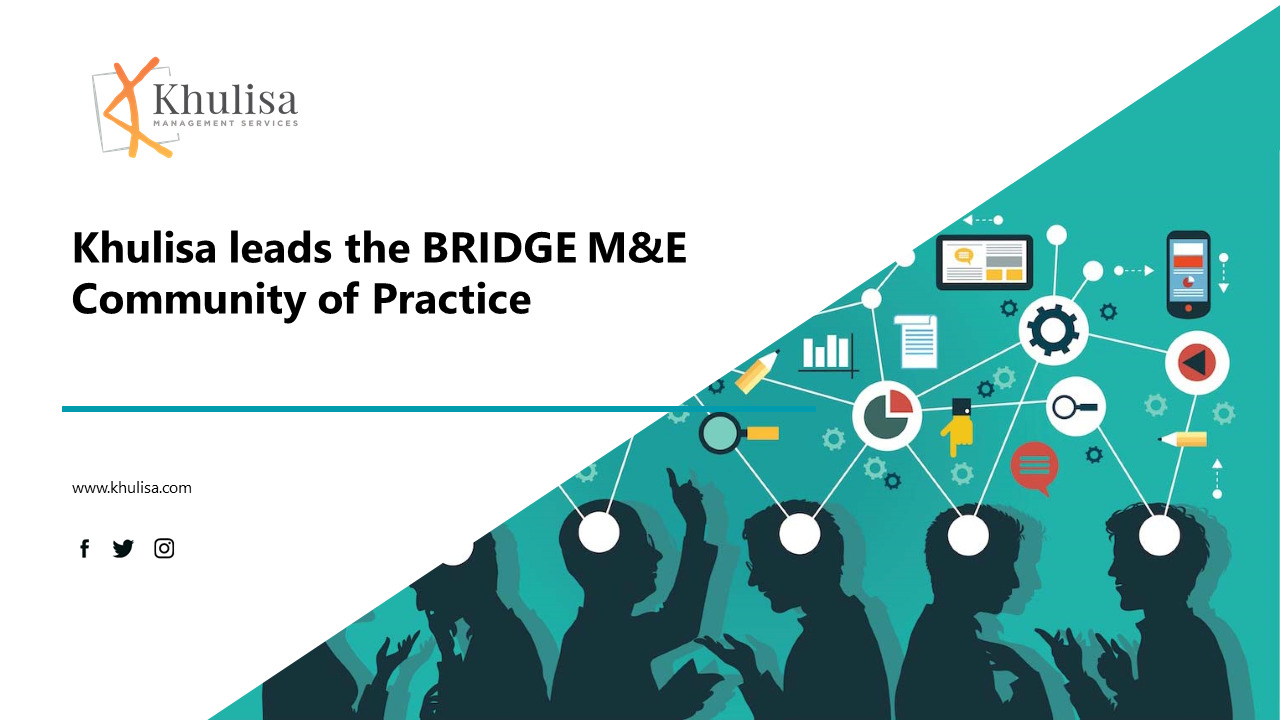 Khulisa
MANAGEMENT SERVICES

Khulisa leads the BRIDGE M&E Community of Practice

www.khulisa.com